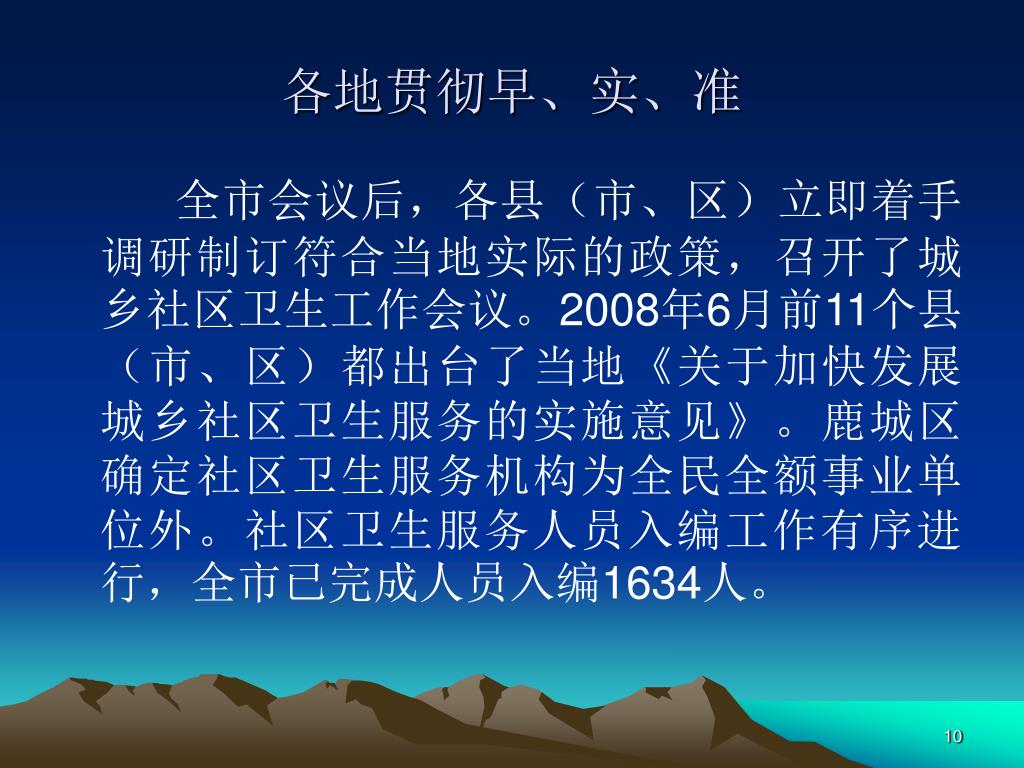 各地贯彻早、实、准

全市会议后，各县（市、区）立即着手调研制订符合当地实际的政策，召开了城乡社区卫生工作会议。2008年6月前11个县（市、区）都出台了当地《关于加快发展城乡社区卫生服务的实施意见》。鹿城区确定社区卫生服务机构为全民全额事业单位外。社区卫生服务人员入编工作有序进行，全市已完成人员入编1634人。

10